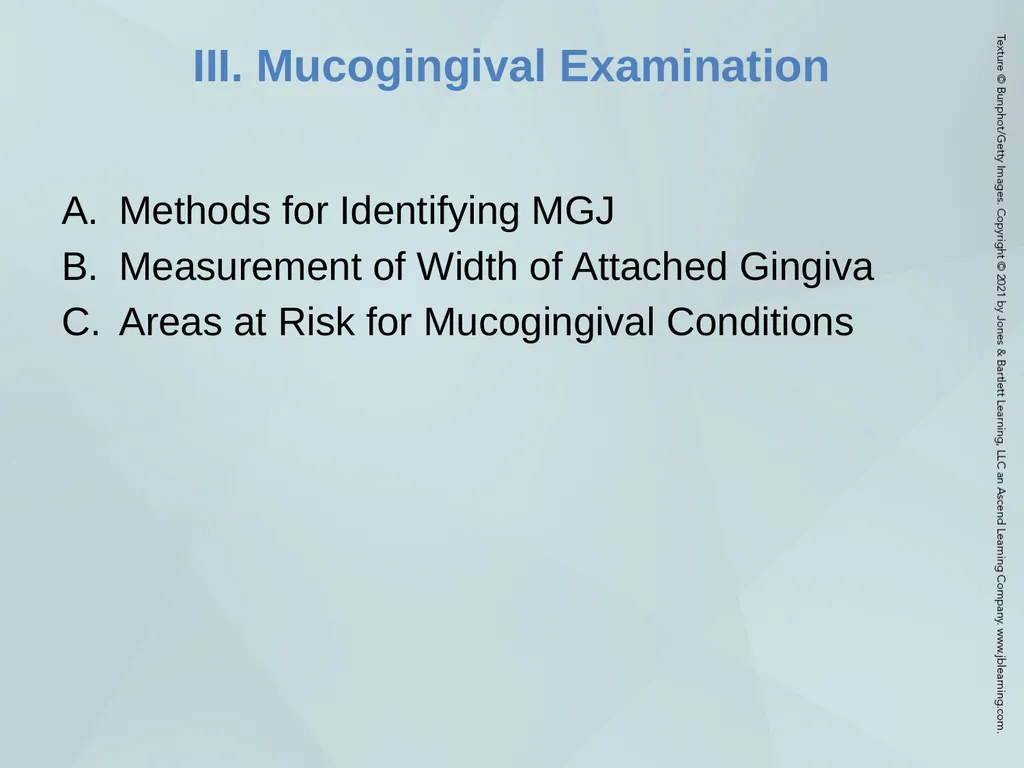 III. Mucogingival Examination

A. Methods for Identifying MGJ
B. Measurement of Width of Attached Gingiva
C. Areas at Risk for Mucogingival Conditions

Texture © Bunphot/Getty Images. Copyright © 2021 by Jones & Bartlett Learning, LLC an Ascend Learning Company. www.jblearning.com.